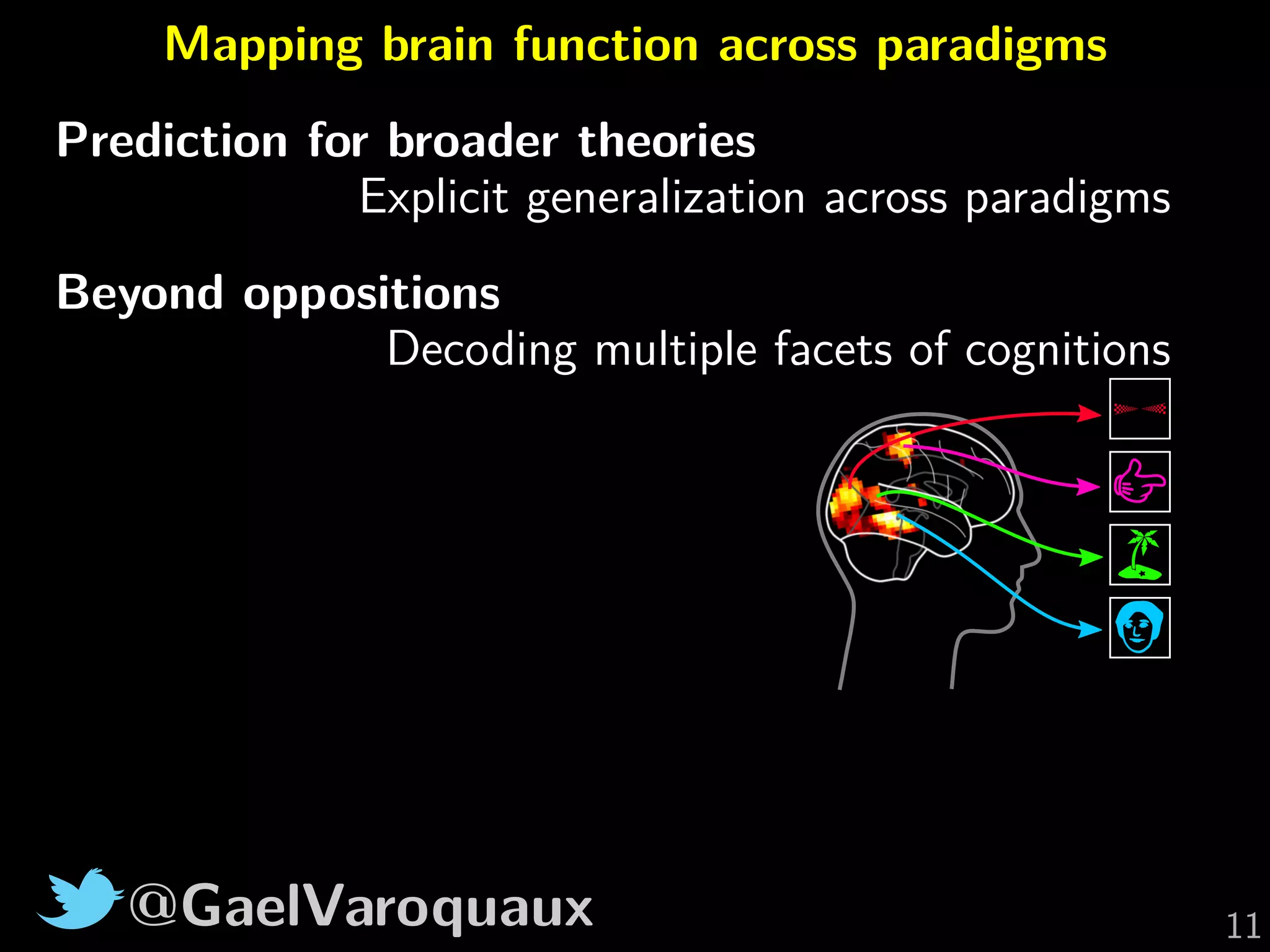 Mapping brain function across paradigms

Prediction for broader theories

Explicit generalization across paradigms

Beyond oppositions

Decoding multiple facets of cognitions

@GaelVaroquaux

11